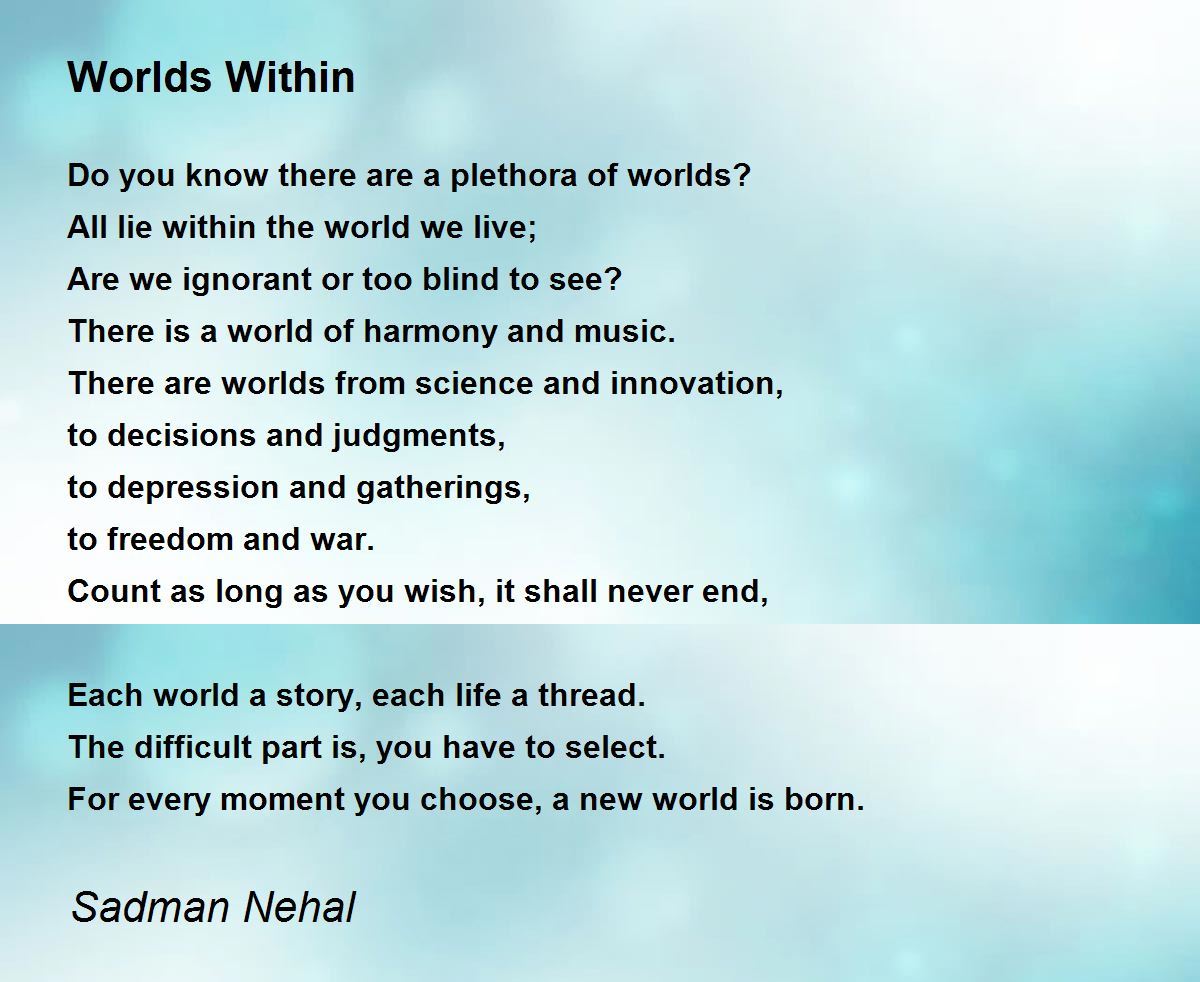 Worlds Within

Do you know there are a plethora of worlds?
All lie within the world we live;
Are we ignorant or too blind to see?
There is a world of harmony and music.
There are worlds from science and innovation,
to decisions and judgments,
to depression and gatherings,
to freedom and war.
Count as long as you wish, it shall never end,

Each world a story, each life a thread.
The difficult part is, you have to select.
For every moment you choose, a new world is born.

Sadman Nehal